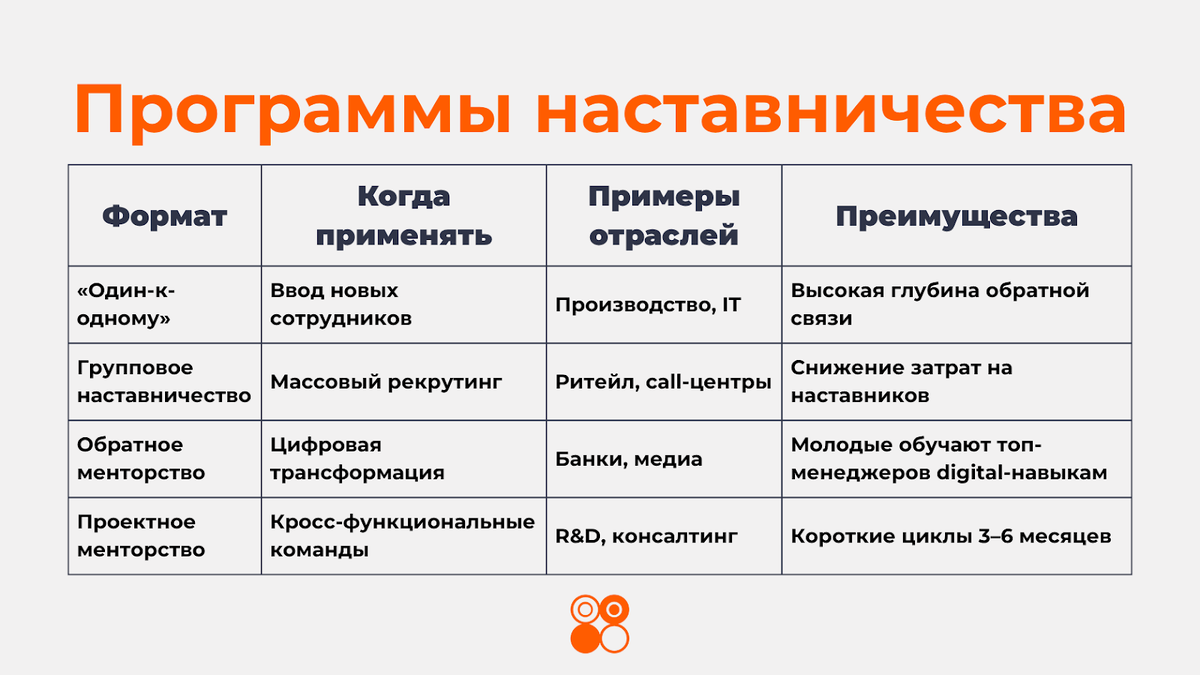 Программы наставничества

| Формат | Когда применять | Примеры отраслей | Преимущества |
|---|---|---|---|
| «Один-к-одному» | Ввод новых сотрудников | Производство, IT | Высокая глубина обратной связи |
| Групповое наставничество | Массовый рекрутинг | Ритейл, call-центры | Снижение затрат на наставников |
| Обратное менторство | Цифровая трансформация | Банки, медиа | Молодые обучают топ-менеджеров digital-навыкам |
| Проектное менторство | Кросс-функциональные команды | R&D, консалтинг | Короткие циклы 3–6 месяцев |